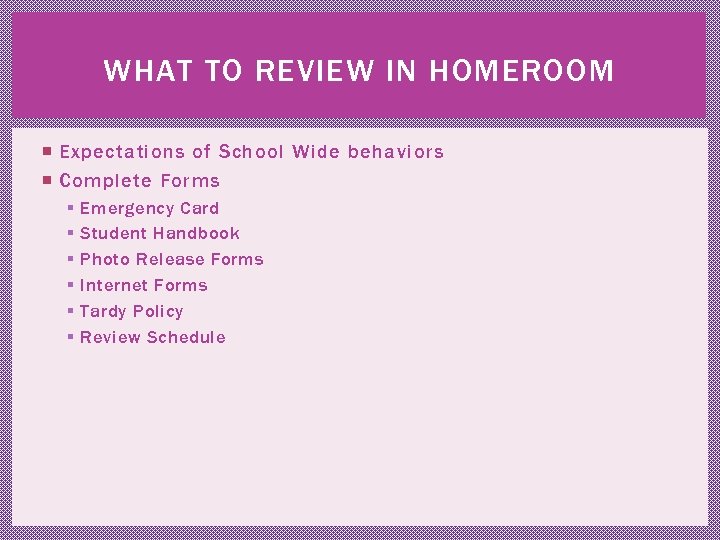 WHAT TO REVIEW IN HOMEROOM

- Expectations of School Wide behaviors
- Complete Forms
  - Emergency Card
  - Student Handbook
  - Photo Release Forms
  - Internet Forms
  - Tardy Policy
  - Review Schedule